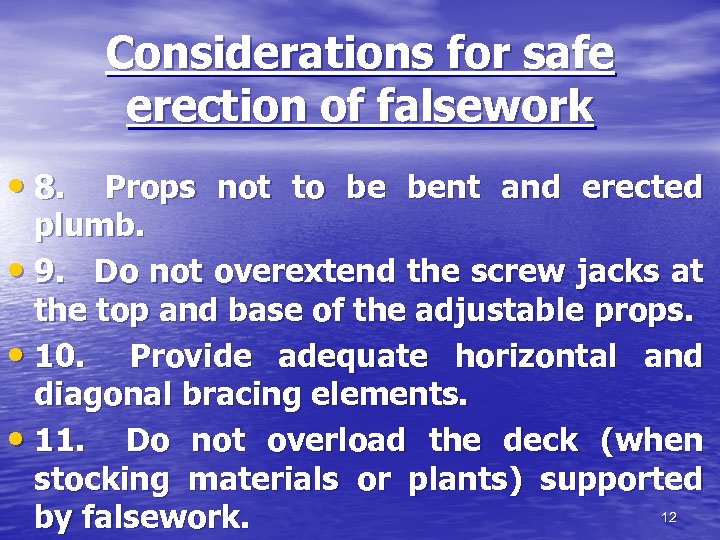 Considerations for safe erection of falsework

• 8. Props not to be bent and erected plumb.
• 9. Do not overextend the screw jacks at the top and base of the adjustable props.
• 10. Provide adequate horizontal and diagonal bracing elements.
• 11. Do not overload the deck (when stocking materials or plants) supported by falsework.

12